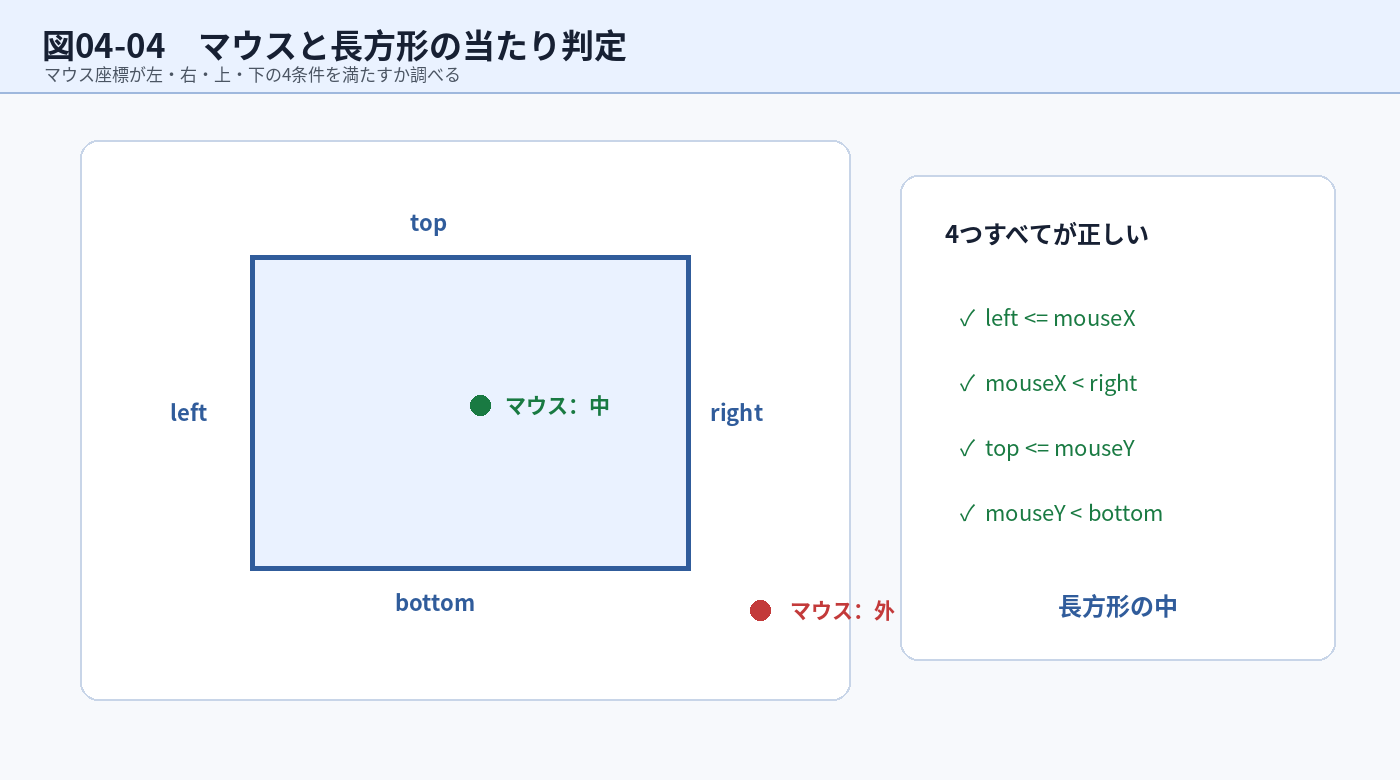 図04-04　マウスと長方形の当たり判定

マウス座標が左・右・上・下の4条件を満たすか調べる

top

left

マウス：中

right

bottom

マウス：外

4つすべてが正しい

✓ left <= mouseX

✓ mouseX < right

✓ top <= mouseY

✓ mouseY < bottom

長方形の中